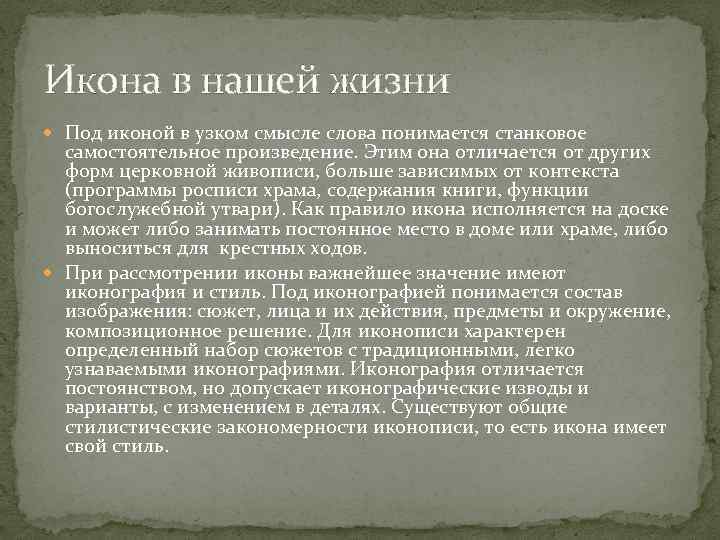 Икона в нашей жизни

Под иконой в узком смысле слова понимается станковое самостоятельное произведение. Этим она отличается от других форм церковной живописи, больше зависимых от контекста (программы росписи храма, содержания книги, функции богослужебной утвари). Как правило икона исполняется на доске и может либо занимать постоянное место в доме или храме, либо выноситься для крестных ходов.

При рассмотрении иконы важнейшее значение имеют иконография и стиль. Под иконографией понимается состав изображения: сюжет, лица и их действия, предметы и окружение, композиционное решение. Для иконописи характерен определенный набор сюжетов с традиционными, легко узнаваемыми иконографиями. Иконография отличается постоянством, но допускает иконографические изводы и варианты, с изменением в деталях. Существуют общие стилистические закономерности иконописи, то есть икона имеет свой стиль.